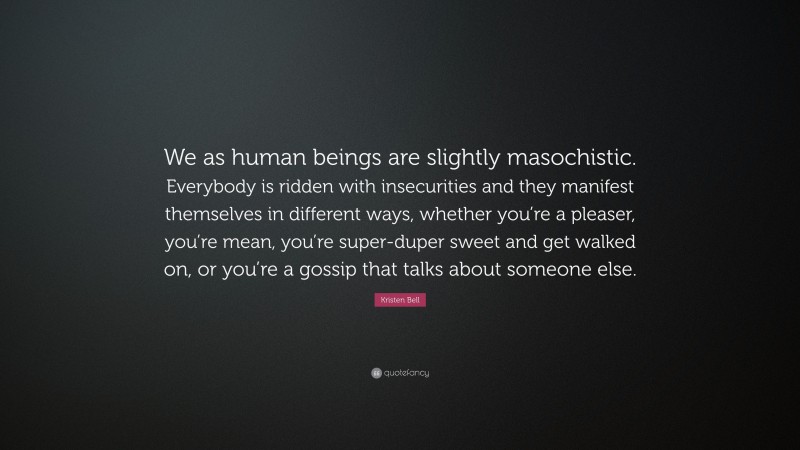 We as human beings are slightly masochistic. Everybody is ridden with insecurities and they manifest themselves in different ways, whether you're a pleaser, you're mean, you're super-duper sweet and get walked on, or you're a gossip that talks about someone else.

Kristen Bell

quotefancy